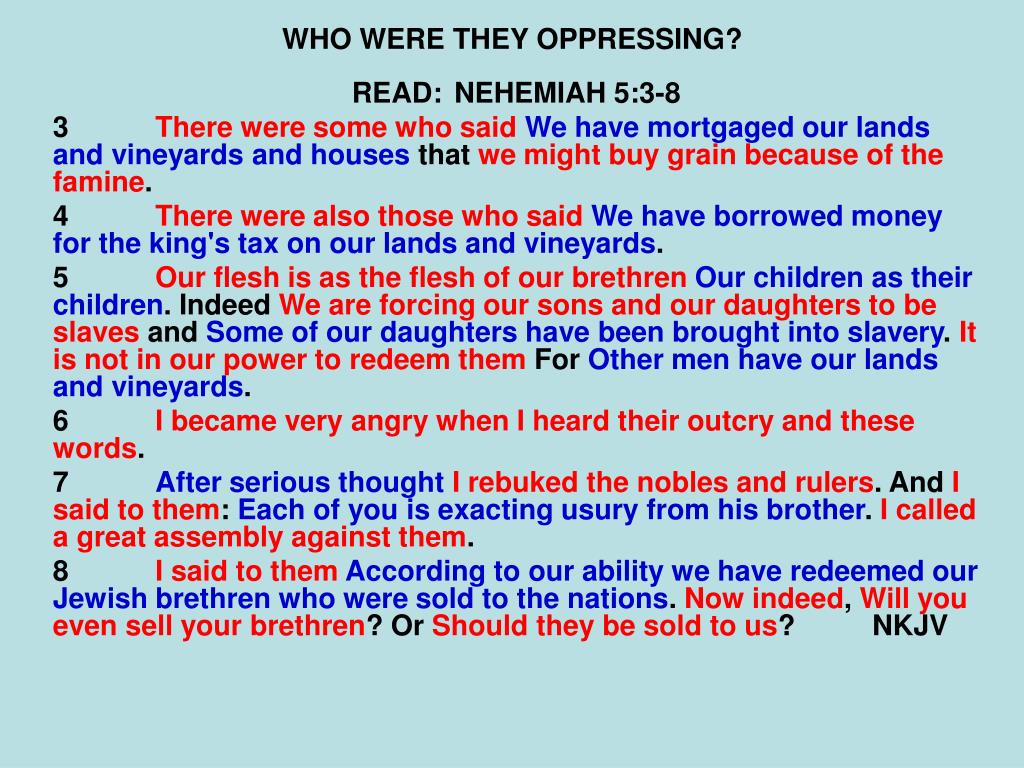 WHO WERE THEY OPPRESSING?

READ: NEHEMIAH 5:3-8

3 There were some who said We have mortgaged our lands and vineyards and houses that we might buy grain because of the famine.

4 There were also those who said We have borrowed money for the king's tax on our lands and vineyards.

5 Our flesh is as the flesh of our brethren Our children as their children. Indeed We are forcing our sons and our daughters to be slaves and Some of our daughters have been brought into slavery. It is not in our power to redeem them For Other men have our lands and vineyards.

6 I became very angry when I heard their outcry and these words.

7 After serious thought I rebuked the nobles and rulers. And I said to them: Each of you is exacting usury from his brother. I called a great assembly against them.

8 I said to them According to our ability we have redeemed our Jewish brethren who were sold to the nations. Now indeed, Will you even sell your brethren? Or Should they be sold to us? NKJV